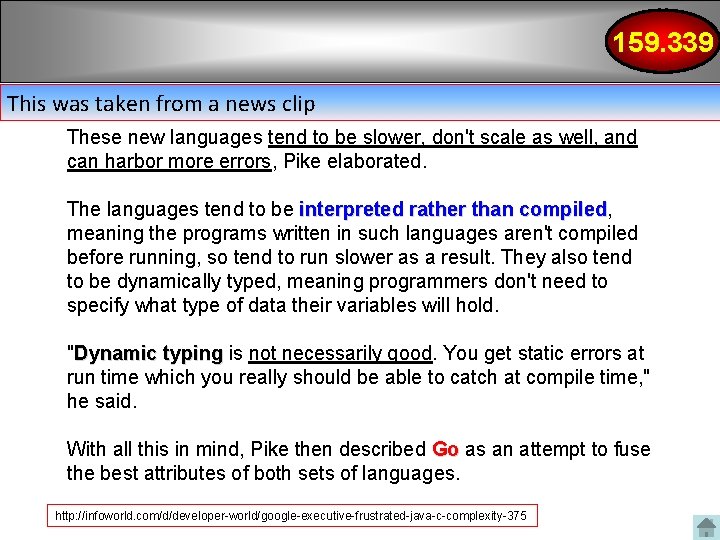 159.339

This was taken from a news clip

These new languages tend to be slower, don't scale as well, and can harbor more errors, Pike elaborated.

The languages tend to be interpreted rather than compiled, meaning the programs written in such languages aren't compiled before running, so tend to run slower as a result. They also tend to be dynamically typed, meaning programmers don't need to specify what type of data their variables will hold.

"Dynamic typing is not necessarily good. You get static errors at run time which you really should be able to catch at compile time," he said.

With all this in mind, Pike then described Go as an attempt to fuse the best attributes of both sets of languages.

http://infoworld.com/d/developer-world/google-executive-frustrated-java-c-complexity-375